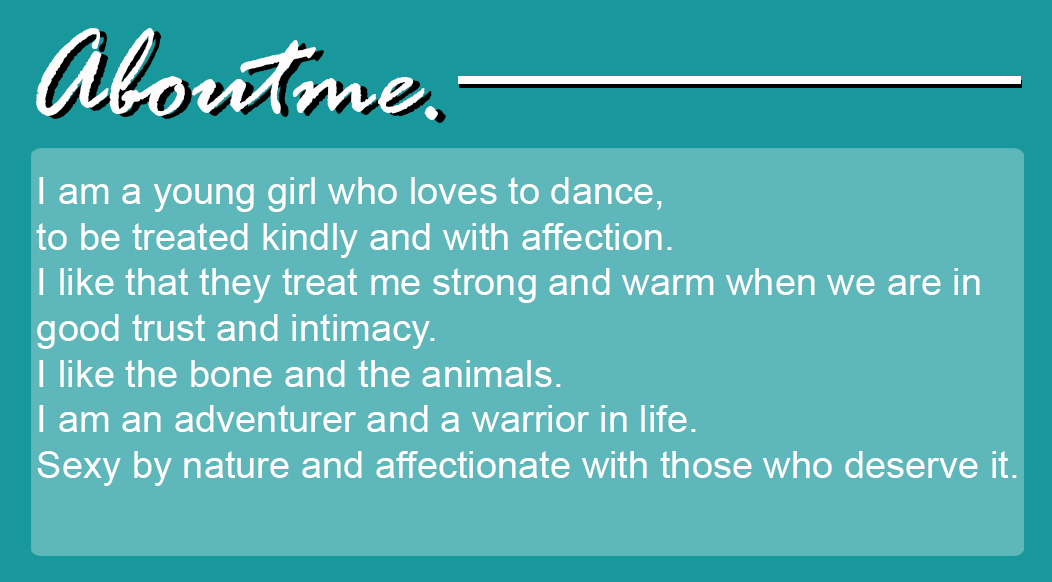 Aboutme.

I am a young girl who loves to dance,
to be treated kindly and with affection.
I like that they treat me strong and warm when we are in good trust and intimacy.
I like the bone and the animals.
I am an adventurer and a warrior in life.
Sexy by nature and affectionate with those who deserve it.